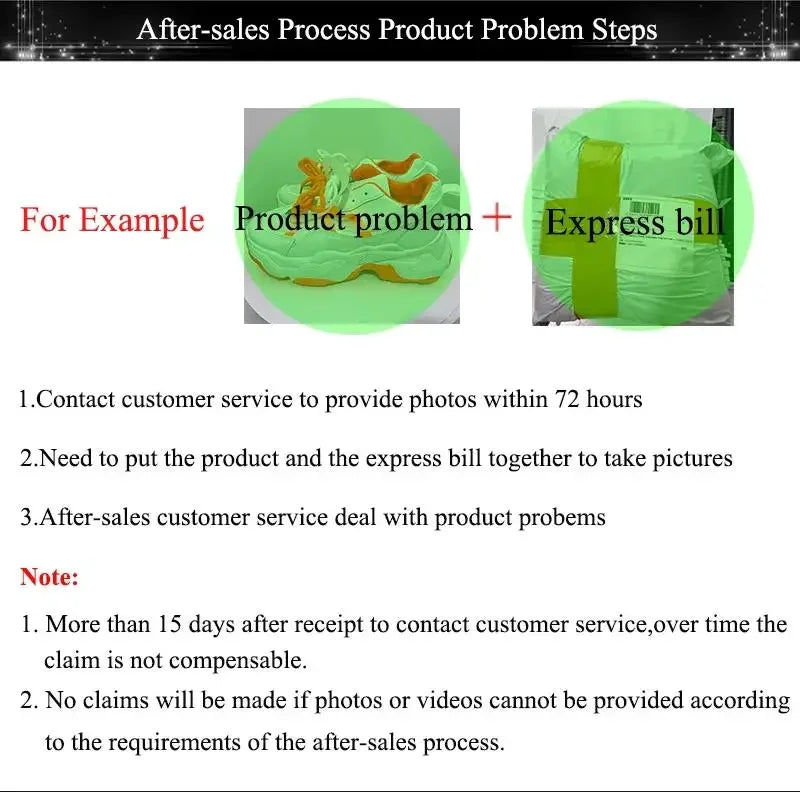 After-sales Process Product Problem Steps

For Example Product problem + Express bill

1.Contact customer service to provide photos within 72 hours

2.Need to put the product and the express bill together to take pictures

3.After-sales customer service deal with product probems

Note:

1. More than 15 days after receipt to contact customer service,over time the claim is not compensable.

2. No claims will be made if photos or videos cannot be provided according to the requirements of the after-sales process.